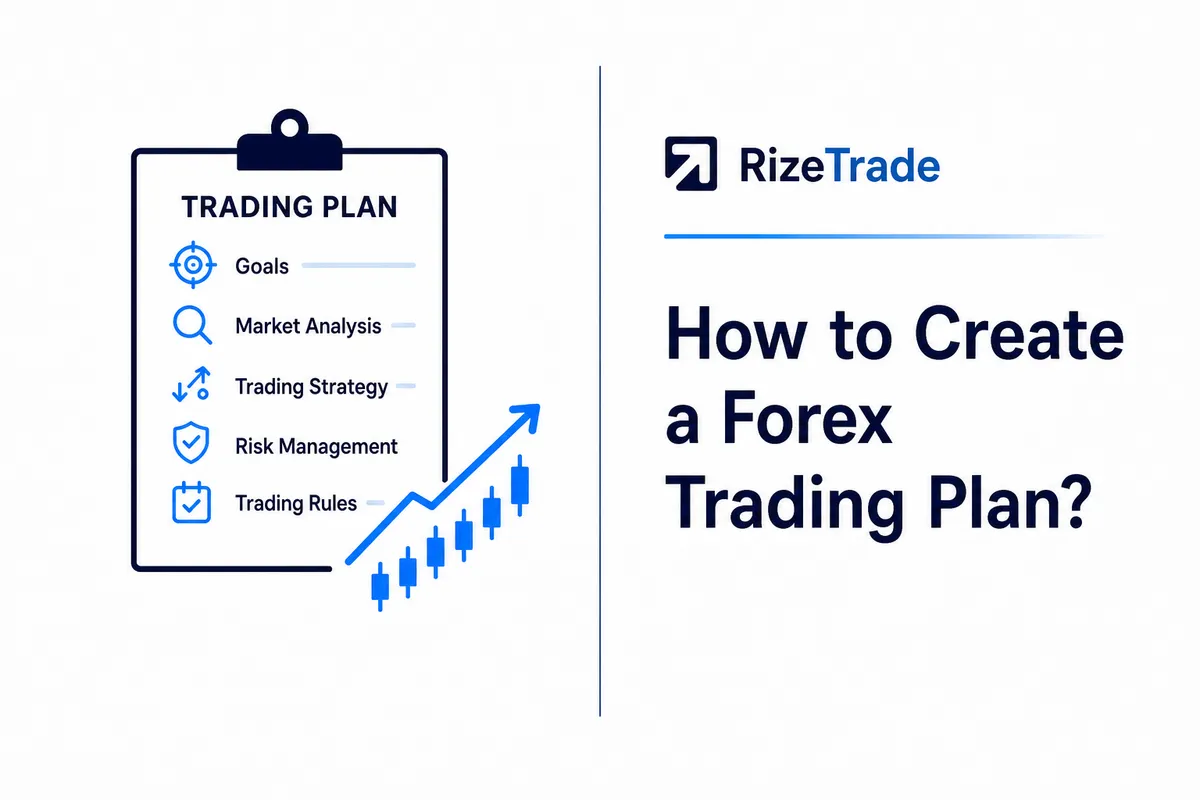 TRADING PLAN

Goals

Market Analysis

Trading Strategy

Risk Management

Trading Rules

RizeTrade

How to Create a Forex Trading Plan?